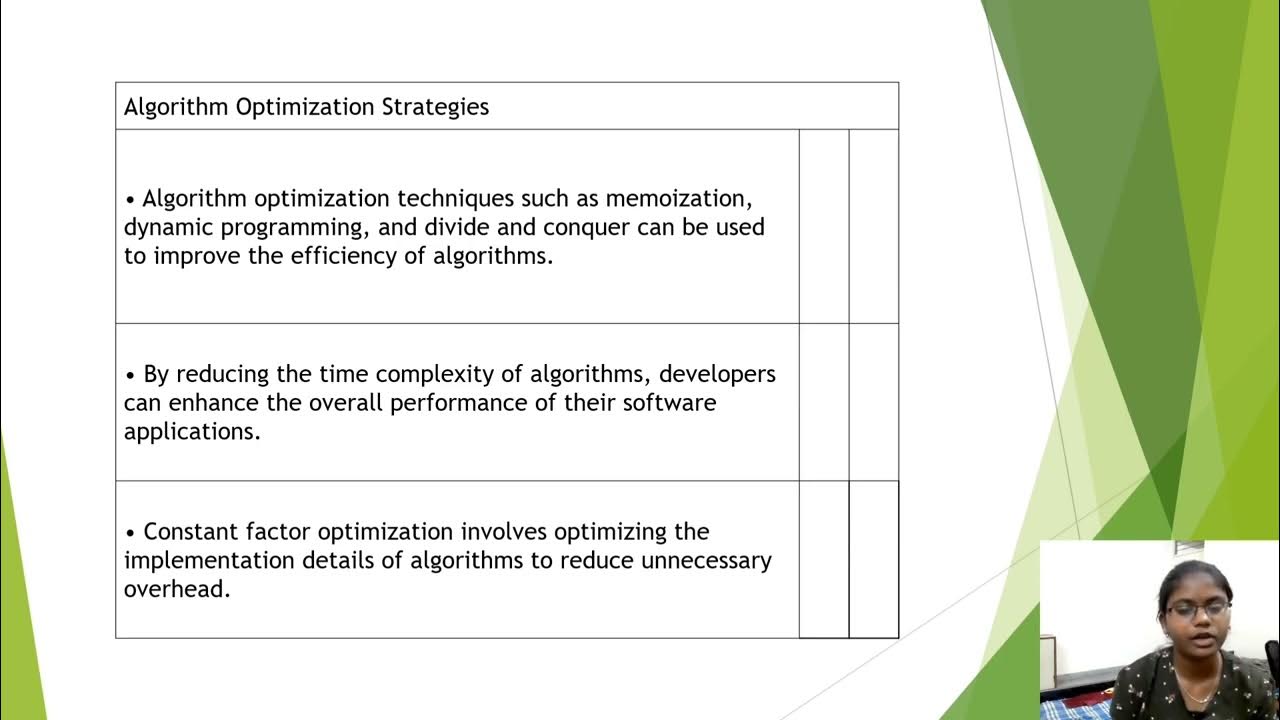 | Algorithm Optimization Strategies | | |
|---|---|---|
| • Algorithm optimization techniques such as memoization, dynamic programming, and divide and conquer can be used to improve the efficiency of algorithms. | | |
| • By reducing the time complexity of algorithms, developers can enhance the overall performance of their software applications. | | |
| • Constant factor optimization involves optimizing the implementation details of algorithms to reduce unnecessary overhead. | | |